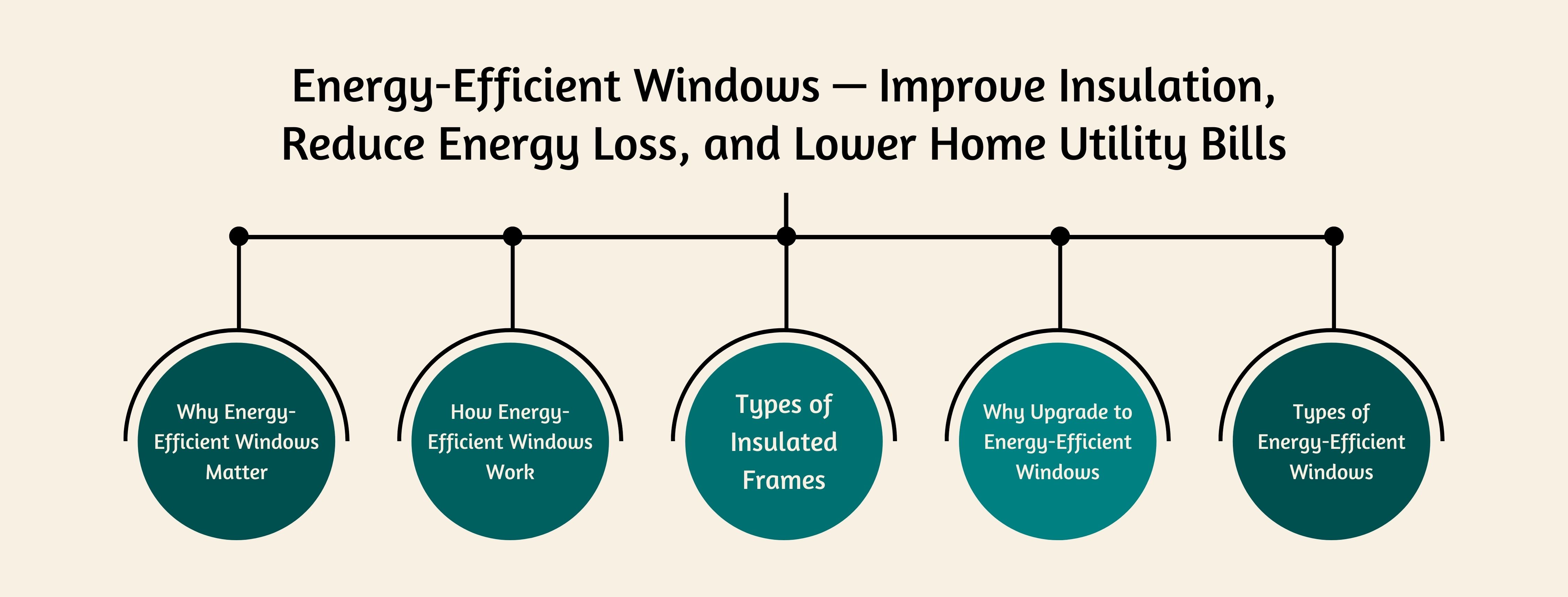 Energy-Efficient Windows — Improve Insulation, Reduce Energy Loss, and Lower Home Utility Bills

Why Energy-Efficient Windows Matter

How Energy-Efficient Windows Work

Types of Insulated Frames

Why Upgrade to Energy-Efficient Windows

Types of Energy-Efficient Windows